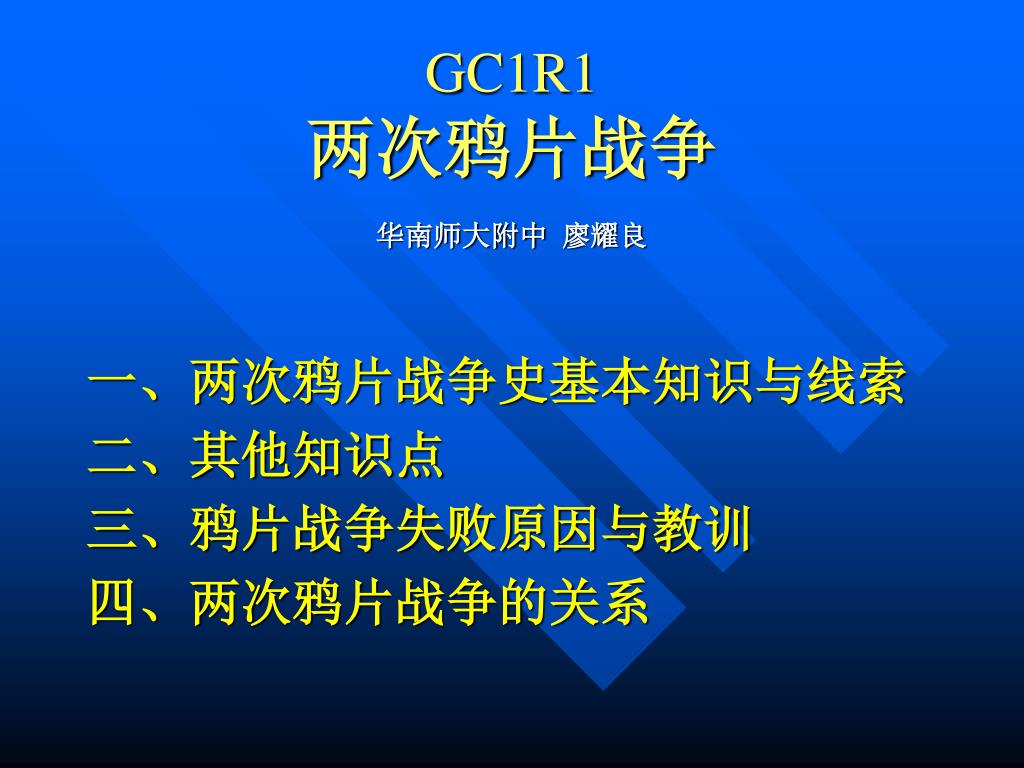 GC1R1
两次鸦片战争

华南师大附中 廖耀良

一、两次鸦片战争史基本知识与线索
二、其他知识点
三、鸦片战争失败原因与教训
四、两次鸦片战争的关系